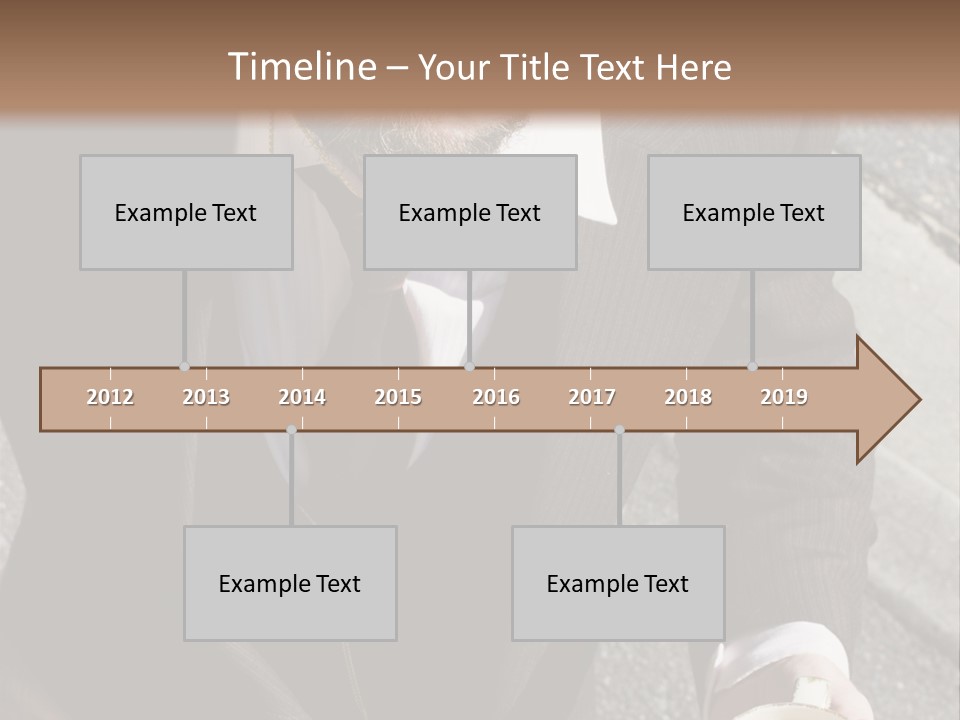 Timeline – Your Title Text Here

Example Text

Example Text

Example Text

2012 2013 2014 2015 2016 2017 2018 2019

Example Text

Example Text